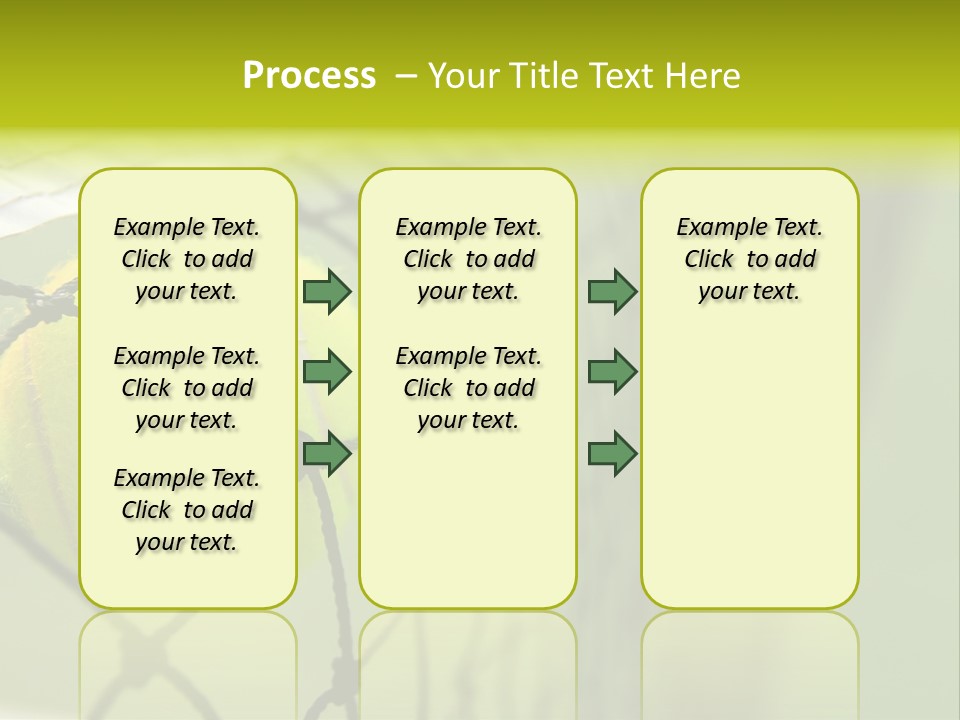 Process – Your Title Text Here

Example Text. Click to add your text.

Example Text. Click to add your text.

Example Text. Click to add your text.

Example Text. Click to add your text.

Example Text. Click to add your text.

Example Text. Click to add your text.